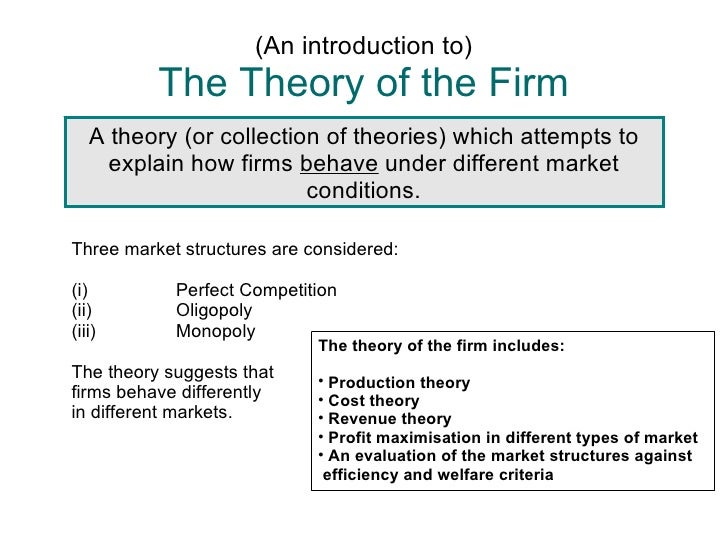 (An introduction to)
The Theory of the Firm

A theory (or collection of theories) which attempts to explain how firms behave under different market conditions.

Three market structures are considered:

(i) Perfect Competition
(ii) Oligopoly
(iii) Monopoly

The theory suggests that firms behave differently in different markets.

The theory of the firm includes:

• Production theory
• Cost theory
• Revenue theory
• Profit maximisation in different types of market
• An evaluation of the market structures against efficiency and welfare criteria